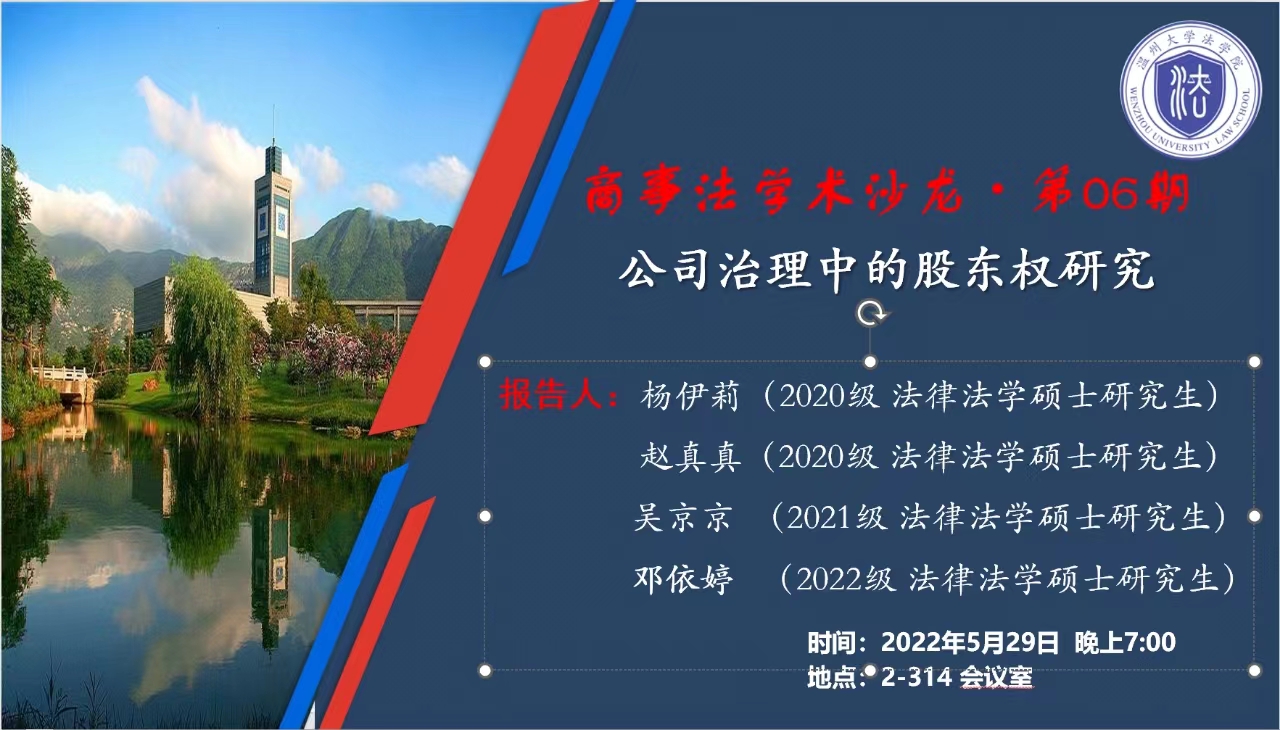 温州大学法学院
WENZHOU UNIVERSITY LAW SCHOOL

商事法学术沙龙·第06期

公司治理中的股东权研究

报告人：杨伊莉（2020级 法律法学硕士研究生）
赵真真（2020级 法律法学硕士研究生）
吴京京 （2021级 法律法学硕士研究生）
邓依婷 （2022级 法律法学硕士研究生）

时间：2022年5月29日 晚上7:00
地点：2-314 会议室